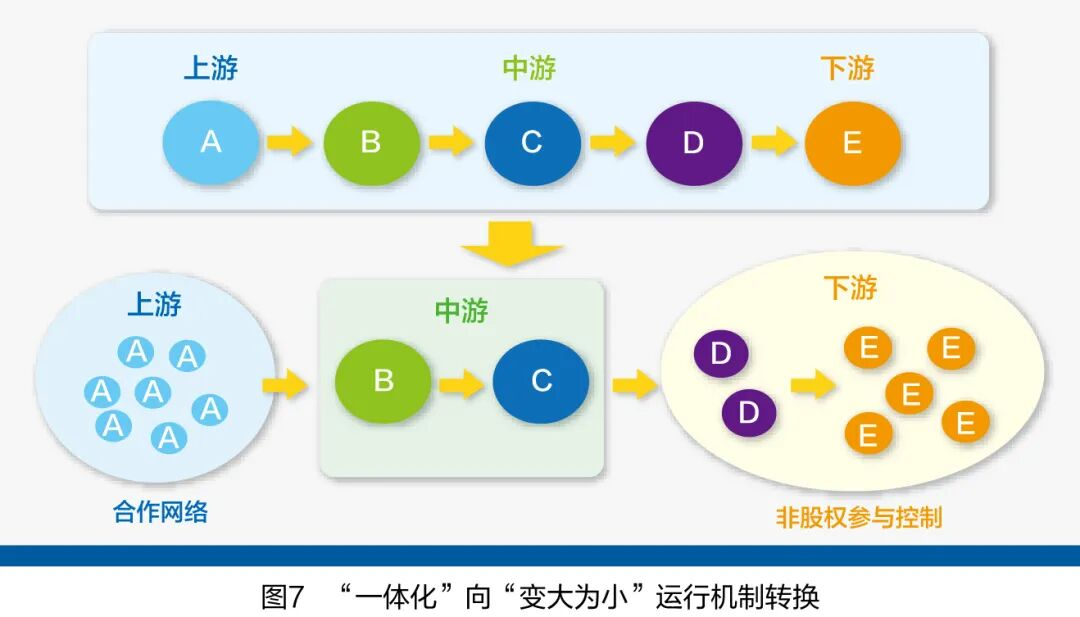 上游
中游
下游
A
B
C
D
E

上游
A
A
A
A
A
A
A
合作网络

中游
B
C

下游
D
D
E
E
E
E
E
非股权参与控制

图7 “一体化”向“变大为小”运行机制转换